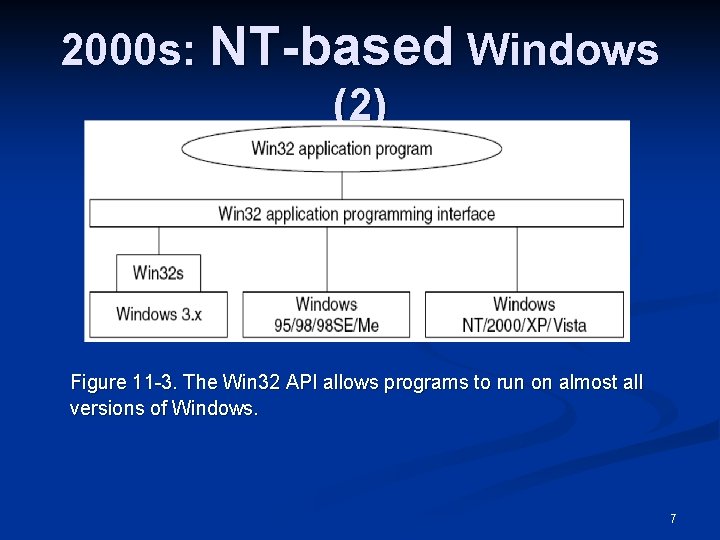 2000s: NT-based Windows (2)

Win32 application program

Win32 application programming interface

Win32s

Windows 3.x

Windows 95/98/98SE/Me

Windows NT/2000/XP/Vista

Figure 11-3. The Win32 API allows programs to run on almost all versions of Windows.

7